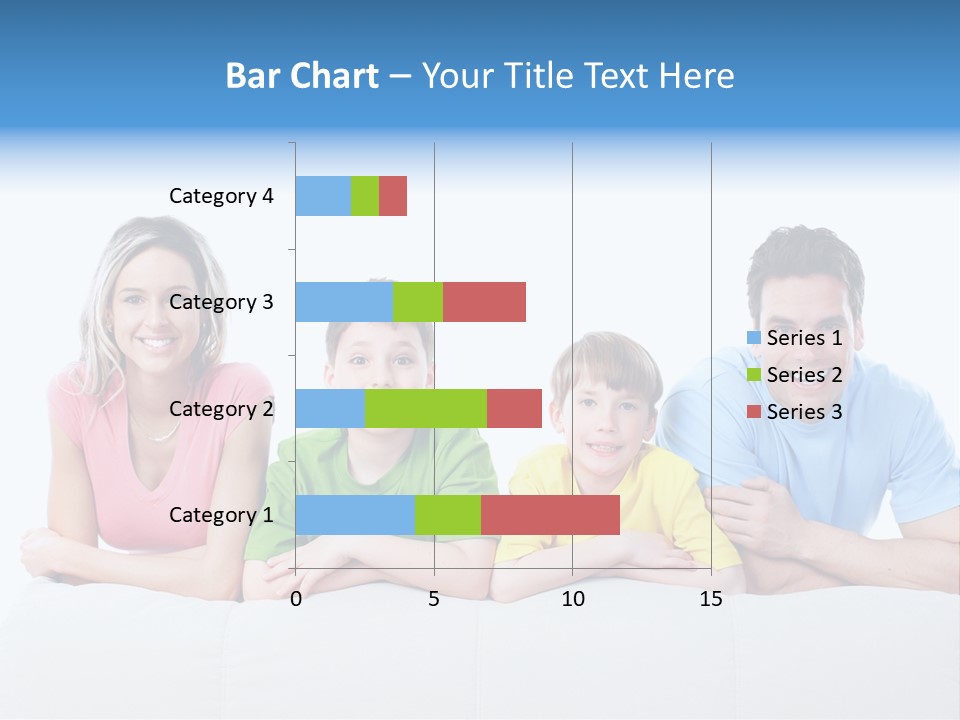 Bar Chart – Your Title Text Here

Category 4
Category 3
Category 2
Category 1

0
5
10
15

Series 1
Series 2
Series 3